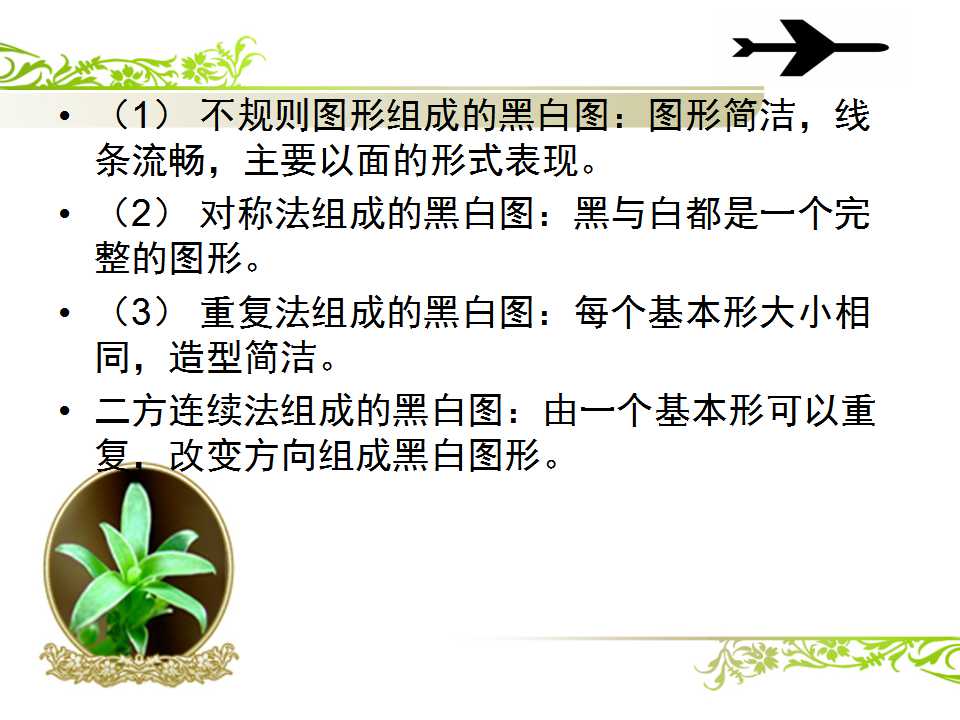 • （1） 不规则图形组成的黑白图：图形简洁，线条流畅，主要以面的形式表现。

• （2） 对称法组成的黑白图：黑与白都是一个完整的图形。

• （3） 重复法组成的黑白图：每个基本形大小相同，造型简洁。

• 二方连续法组成的黑白图：由一个基本形可以重复，改变方向组成黑白图形。